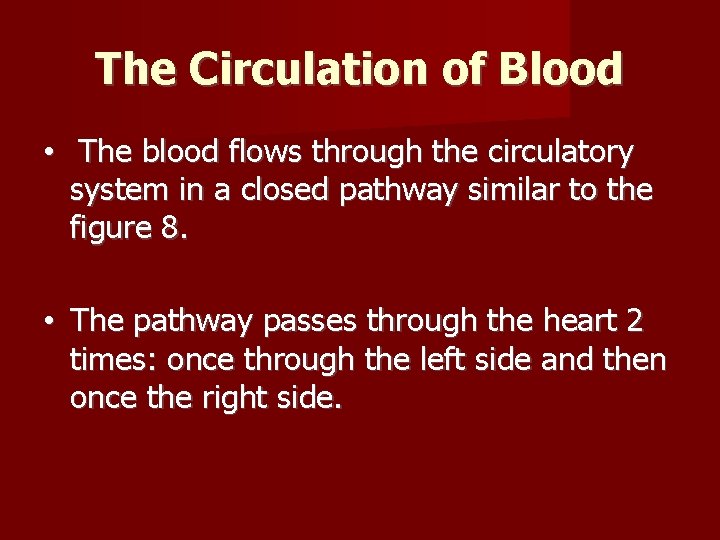 The Circulation of Blood

• The blood flows through the circulatory system in a closed pathway similar to the figure 8.

• The pathway passes through the heart 2 times: once through the left side and then once the right side.